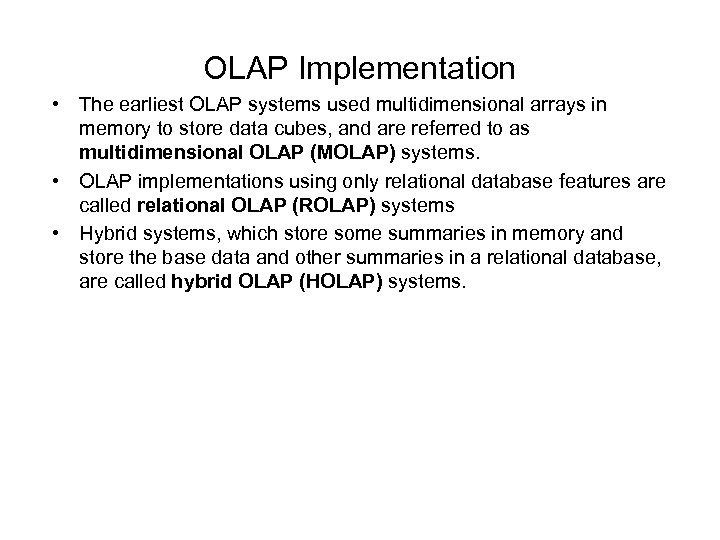 OLAP Implementation

• The earliest OLAP systems used multidimensional arrays in memory to store data cubes, and are referred to as multidimensional OLAP (MOLAP) systems.
• OLAP implementations using only relational database features are called relational OLAP (ROLAP) systems
• Hybrid systems, which store some summaries in memory and store the base data and other summaries in a relational database, are called hybrid OLAP (HOLAP) systems.